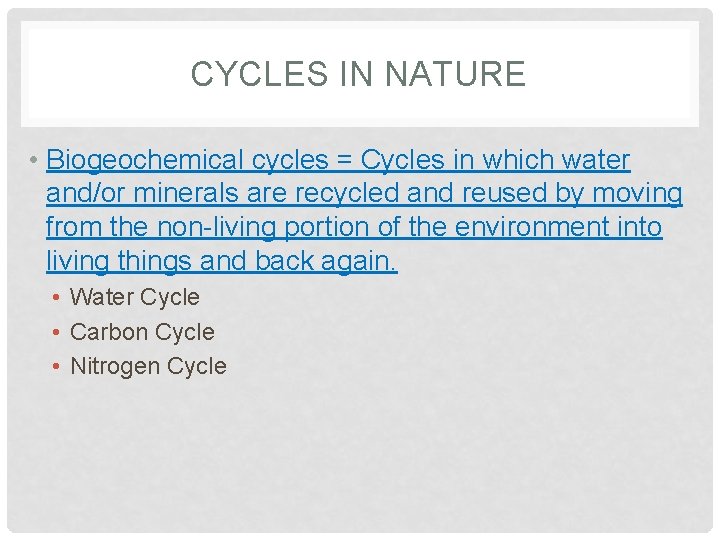 CYCLES IN NATURE

• Biogeochemical cycles = Cycles in which water and/or minerals are recycled and reused by moving from the non-living portion of the environment into living things and back again.
• Water Cycle
• Carbon Cycle
• Nitrogen Cycle